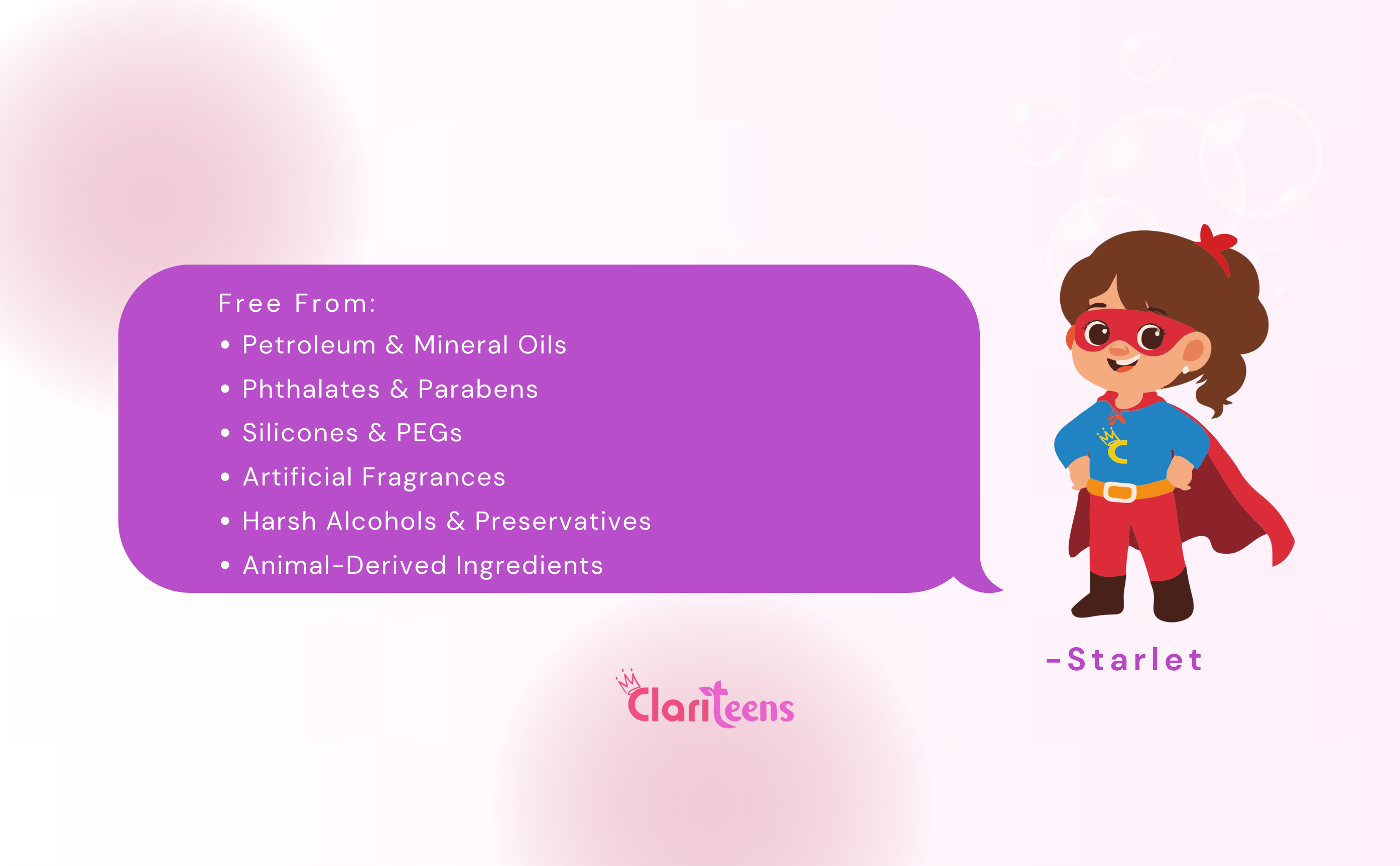 Free From:
• Petroleum & Mineral Oils
• Phthalates & Parabens
• Silicones & PEGs
• Artificial Fragrances
• Harsh Alcohols & Preservatives
• Animal-Derived Ingredients

C

-Starlet

Clariteens